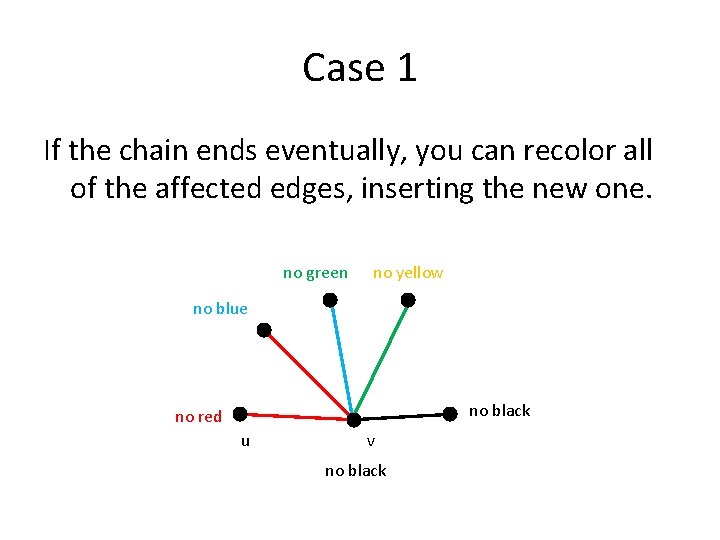 Case 1

If the chain ends eventually, you can recolor all of the affected edges, inserting the new one.

no green

no yellow

no blue

no red

no black

u

v

no black